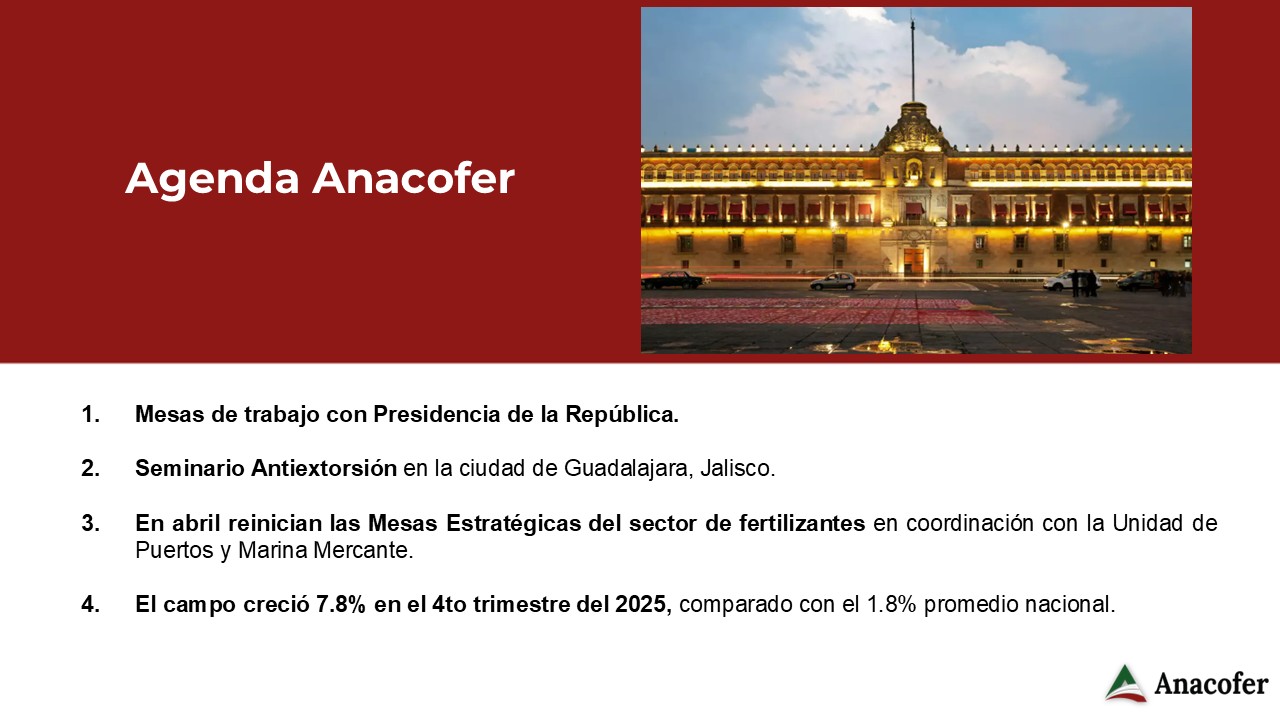 Agenda Anacofer

1. Mesas de trabajo con Presidencia de la República.

2. Seminario Antiextorsión en la ciudad de Guadalajara, Jalisco.

3. En abril reinician las Mesas Estratégicas del sector de fertilizantes en coordinación con la Unidad de Puertos y Marina Mercante.

4. El campo creció 7.8% en el 4to trimestre del 2025, comparado con el 1.8% promedio nacional.

Anacofer